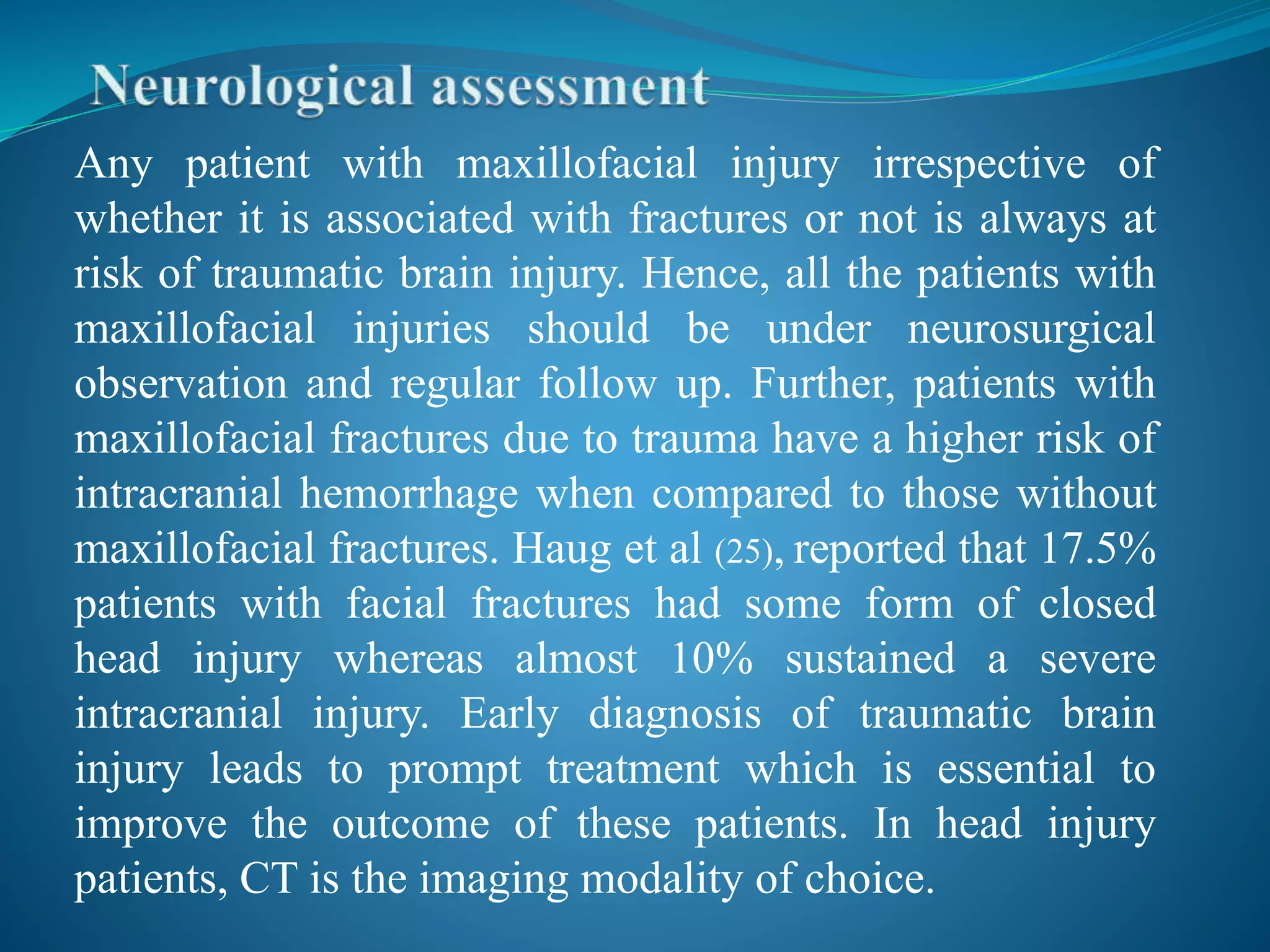 Neurological assessment

Any patient with maxillofacial injury irrespective of whether it is associated with fractures or not is always at risk of traumatic brain injury. Hence, all the patients with maxillofacial injuries should be under neurosurgical observation and regular follow up. Further, patients with maxillofacial fractures due to trauma have a higher risk of intracranial hemorrhage when compared to those without maxillofacial fractures. Haug et al (25), reported that 17.5% patients with facial fractures had some form of closed head injury whereas almost 10% sustained a severe intracranial injury. Early diagnosis of traumatic brain injury leads to prompt treatment which is essential to improve the outcome of these patients. In head injury patients, CT is the imaging modality of choice.